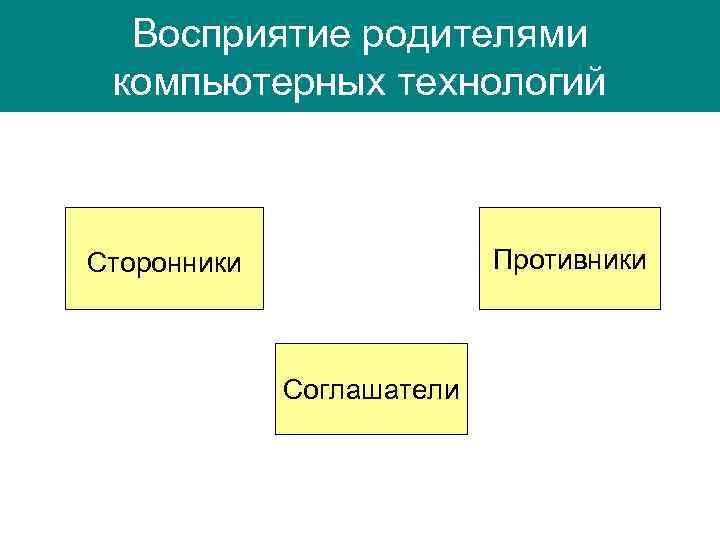 Восприятие родителями компьютерных технологий

Сторонники

Противники

Соглашатели